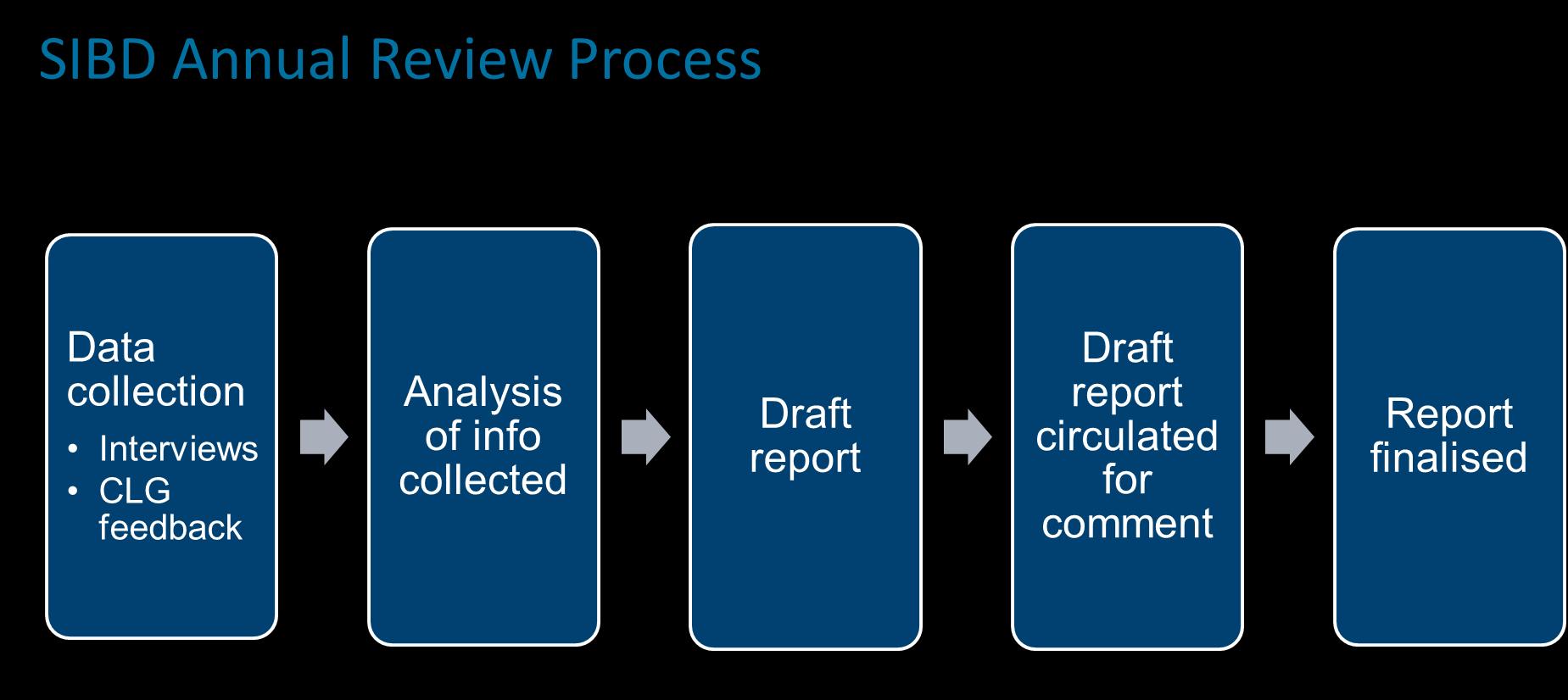 SIBD Annual Review Process

Data collection
• Interviews
• CLG feedback

Analysis of info collected

Draft report

Draft report circulated for comment

Report finalised